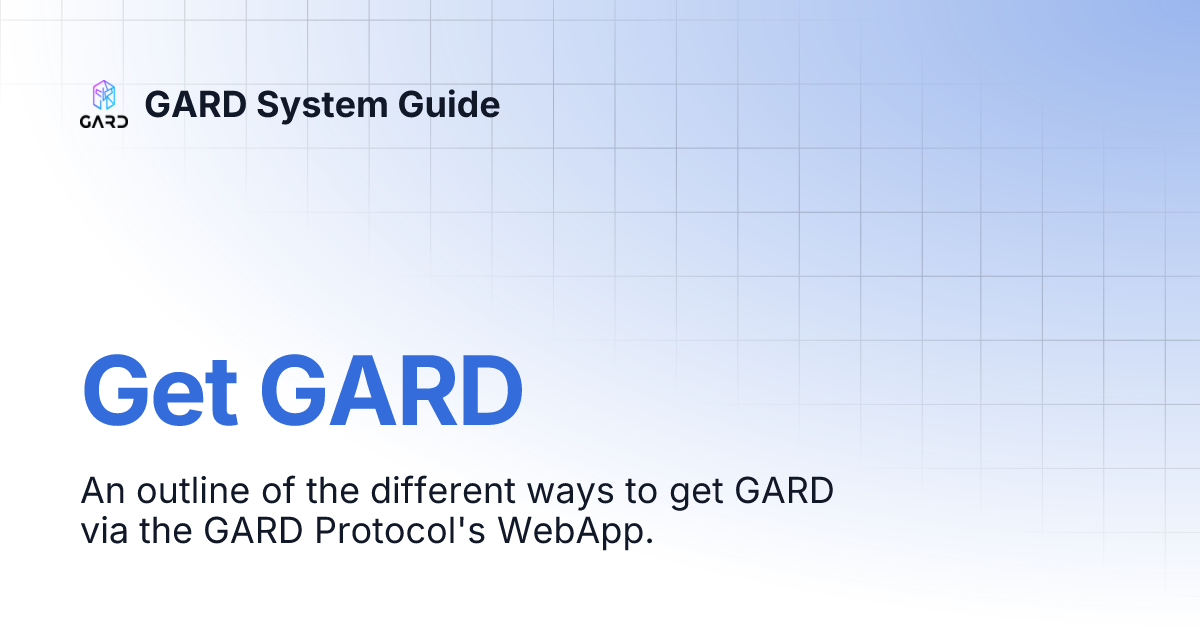 GARD

GARD System Guide

Get GARD

An outline of the different ways to get GARD via the GARD Protocol's WebApp.